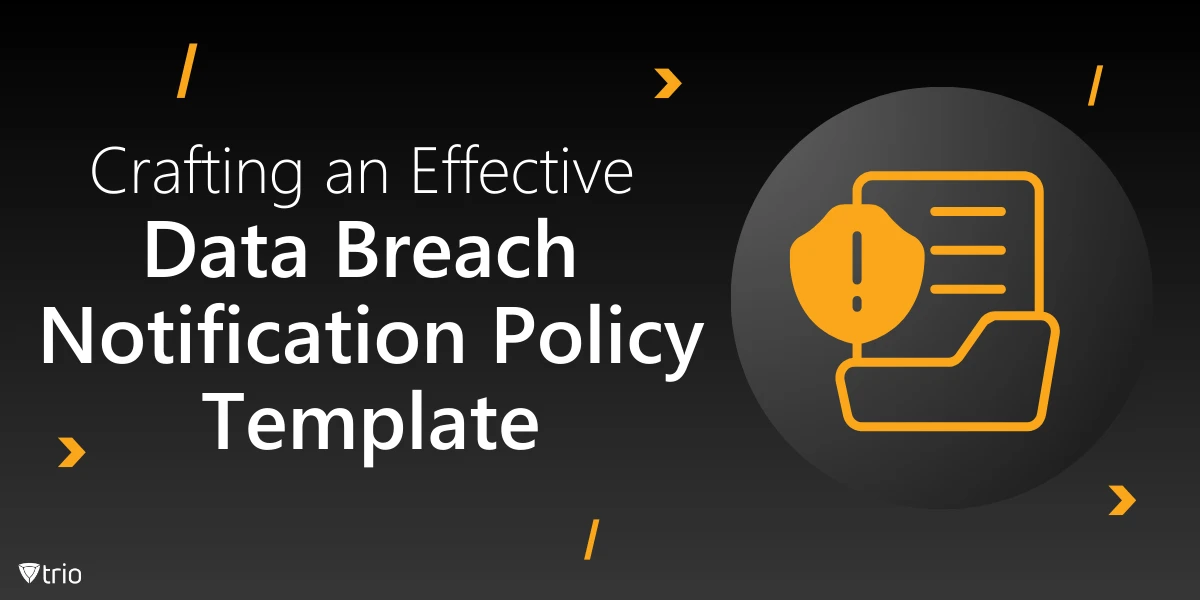 Crafting an Effective
Data Breach Notification Policy Template

trio